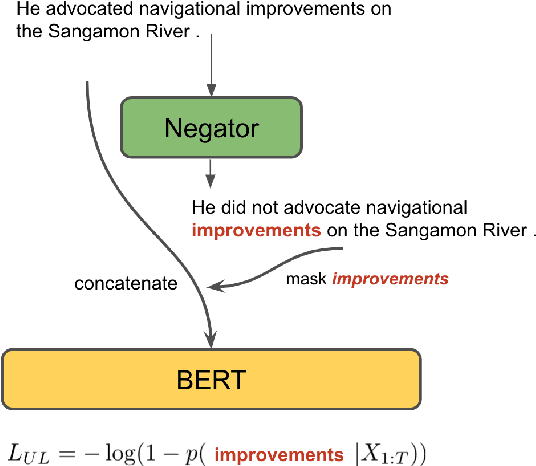 He advocated navigational improvements on the Sangamon River .

Negator

He did not advocate navigational improvements on the Sangamon River .

concatenate

mask improvements

BERT

$L_{UL} = -\log(1 - p(\text{ improvements } | X_{1:T}))$